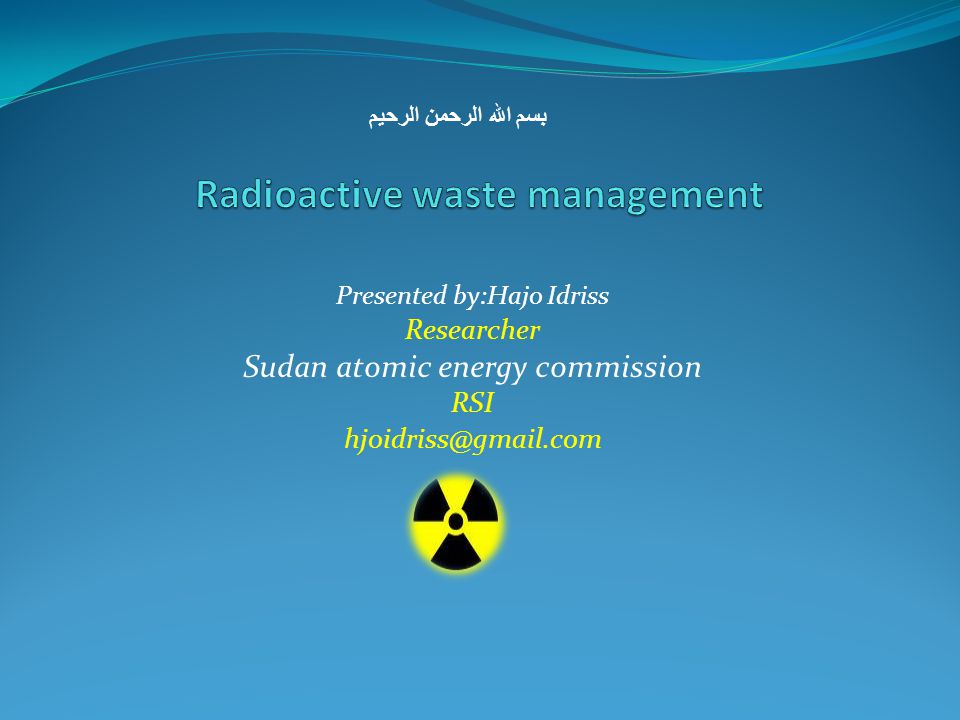 بسم الله الرحمن الرحيم

Radioactive waste management

Presented by:Hajo Idriss
Researcher
Sudan atomic energy commission
RSI
hjoidriss@gmail.com